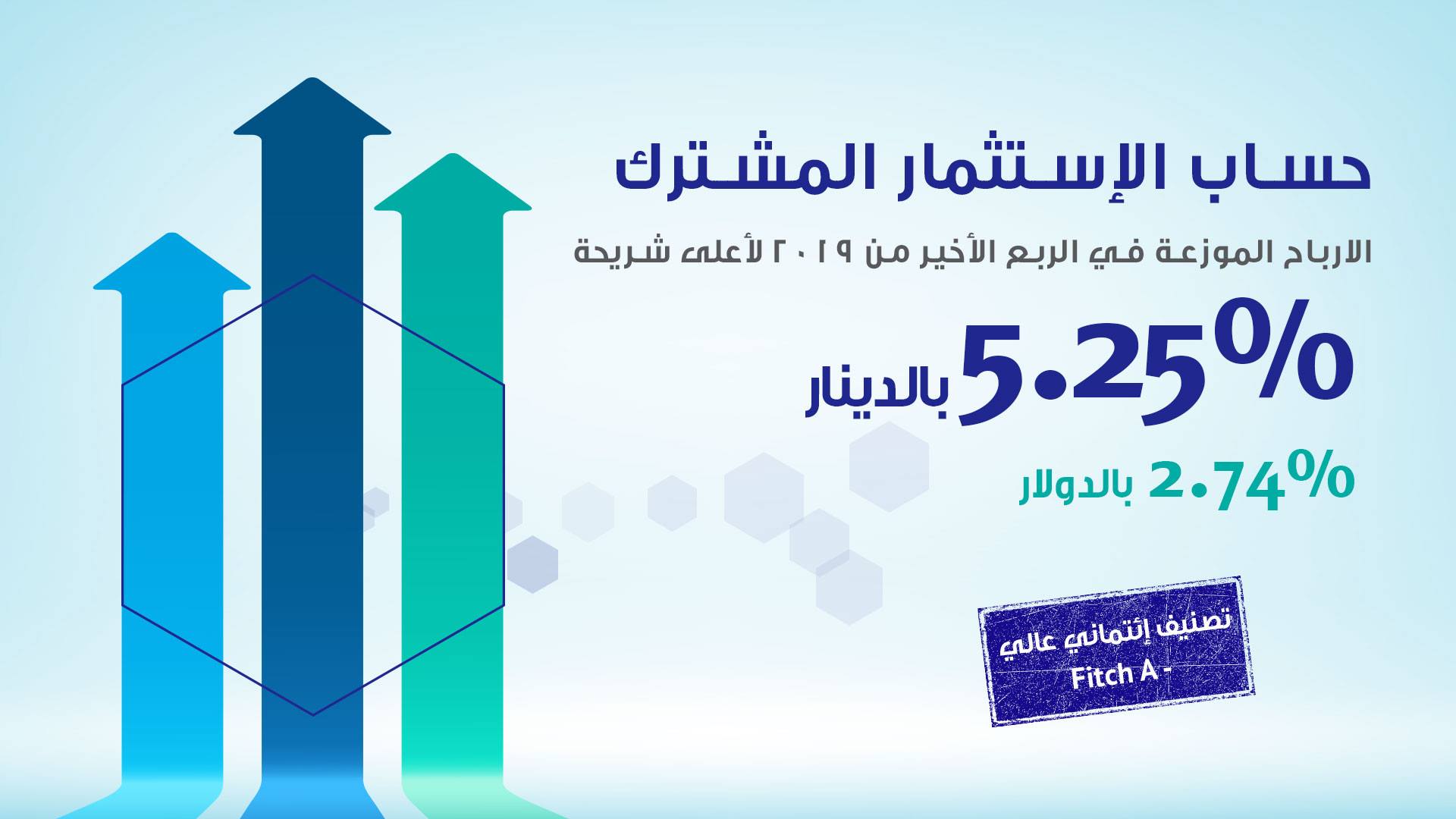 حساب الإستثمار المشترك

الارباح الموزعة في الربع الأخير من ٢٠١٩ لأعلى شريحة

5.25% بالدينار

2.74% بالدولار

تصنيف إئتماني عالي
Fitch A -